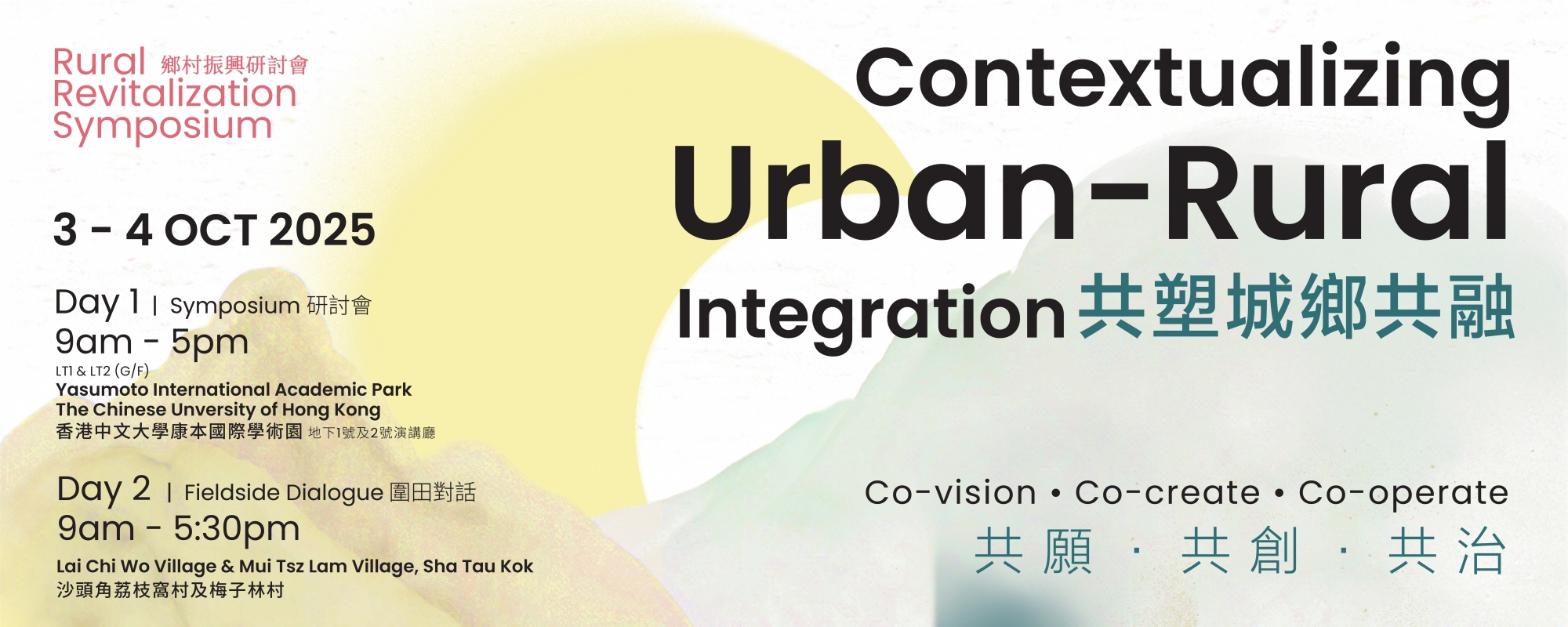 Rural 鄉村振興研討會
Revitalization
Symposium

3 - 4 OCT 2025

Day 1 | Symposium 研討會
9am - 5pm
LT1 & LT2 (G/F)
Yasumoto International Academic Park
The Chinese Unversity of Hong Kong
香港中文大學康本國際學術園 地下1號及2號演講廳

Day 2 | Fieldside Dialogue 圍田對話
9am - 5:30pm
Lai Chi Wo Village & Mui Tsz Lam Village, Sha Tau Kok
沙頭角荔枝窩村及梅子林村

Contextualizing
Urban-Rural
Integration 共塑城鄉共融

Co-vision • Co-create • Co-operate
共願 · 共創 · 共治